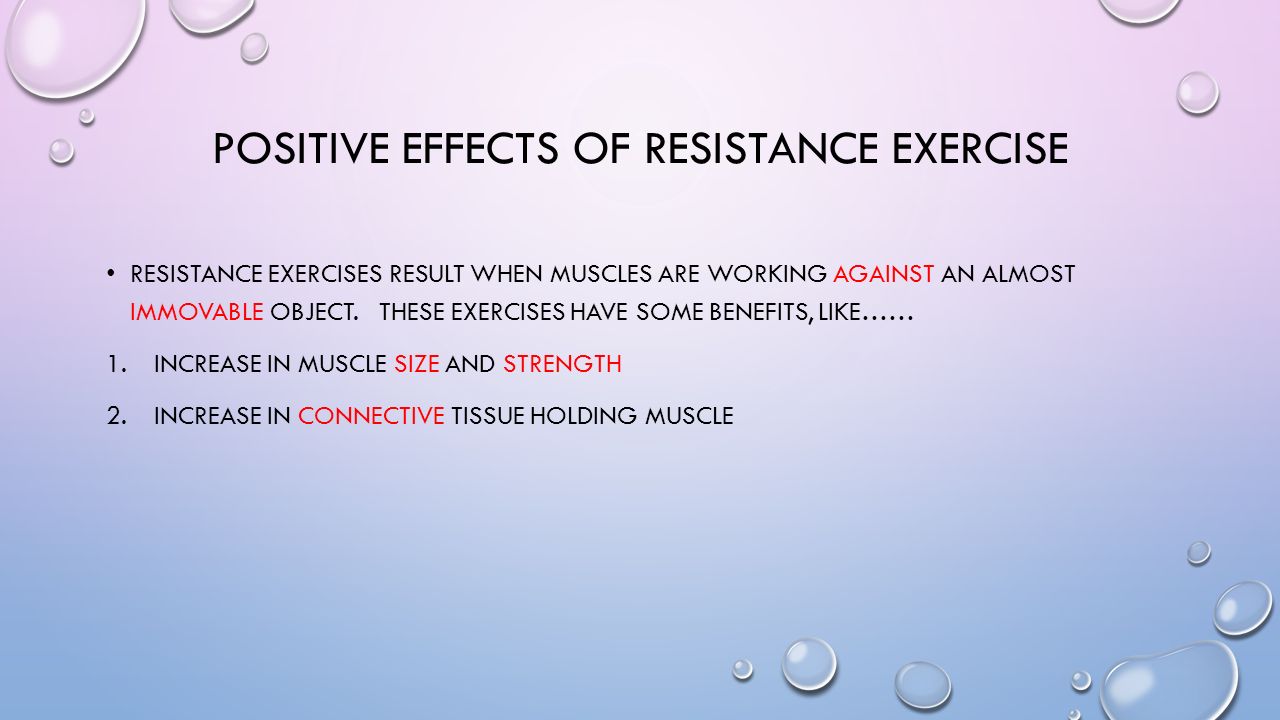 POSITIVE EFFECTS OF RESISTANCE EXERCISE

• RESISTANCE EXERCISES RESULT WHEN MUSCLES ARE WORKING AGAINST AN ALMOST IMMOVABLE OBJECT. THESE EXERCISES HAVE SOME BENEFITS, LIKE……

1. INCREASE IN MUSCLE SIZE AND STRENGTH

2. INCREASE IN CONNECTIVE TISSUE HOLDING MUSCLE